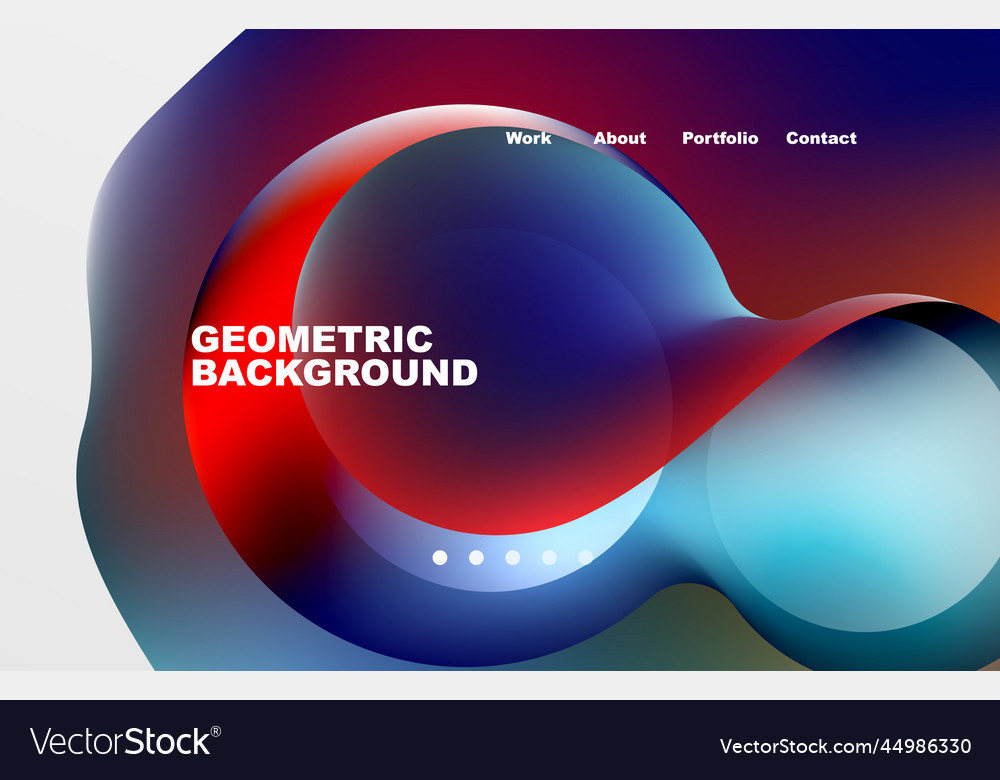 Work About Portfolio Contact

GEOMETRIC BACKGROUND

VectorStock®

VectorStock.com/44986330